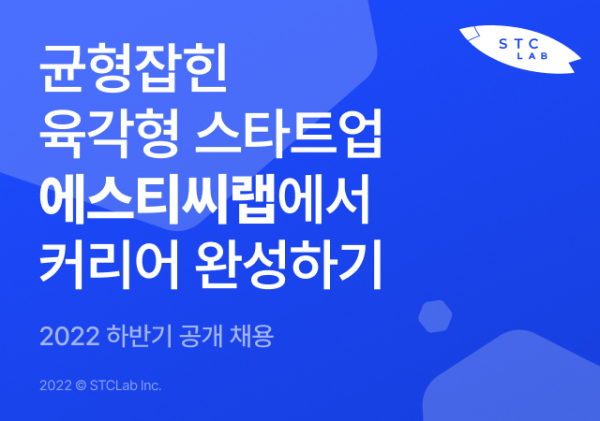 STC LAB

균형잡힌
육각형 스타트업
에스티씨랩에서
커리어 완성하기

2022 하반기 공개 채용

2022 © STCLab Inc.